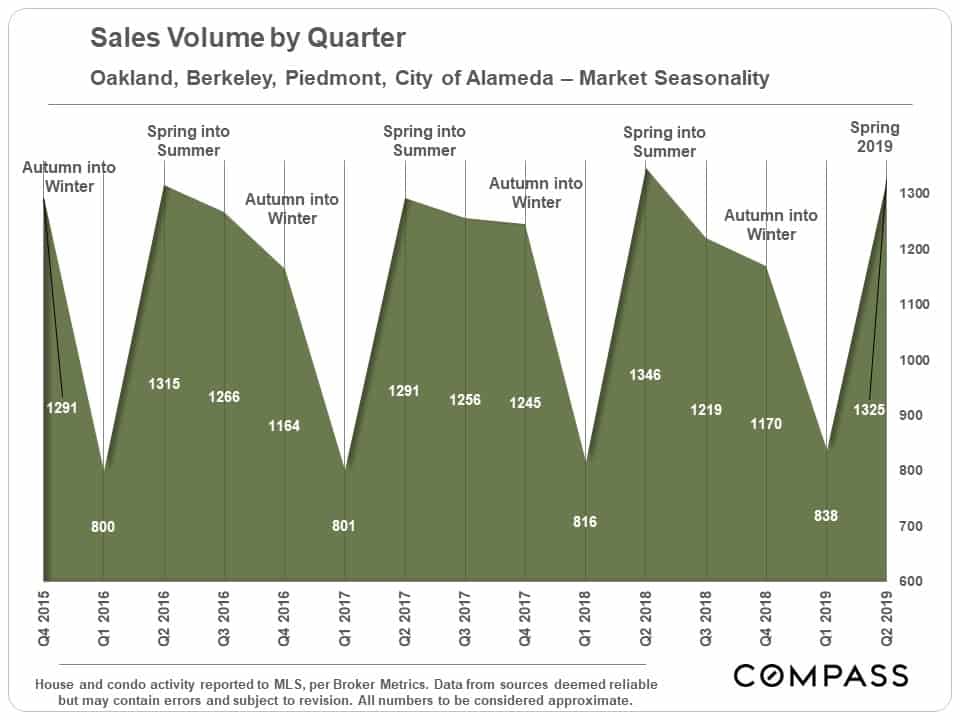 Sales Volume by Quarter

Oakland, Berkeley, Piedmont, City of Alameda – Market Seasonality

Autumn into Winter

Spring into Summer

Autumn into Winter

Spring into Summer

Autumn into Winter

Spring into Summer

Autumn into Winter

Spring 2019

1291
800
1315
1266
1164
801
1291
1256
1245
816
1346
1219
1170
838
1325

1300
1200
1100
1000
900
800
700
600

Q4 2015
Q1 2016
Q2 2016
Q3 2016
Q4 2016
Q1 2017
Q2 2017
Q3 2017
Q4 2017
Q1 2018
Q2 2018
Q3 2018
Q4 2018
Q1 2019
Q2 2019

House and condo activity reported to MLS, per Broker Metrics. Data from sources deemed reliable but may contain errors and subject to revision. All numbers to be considered approximate.

COMPASS